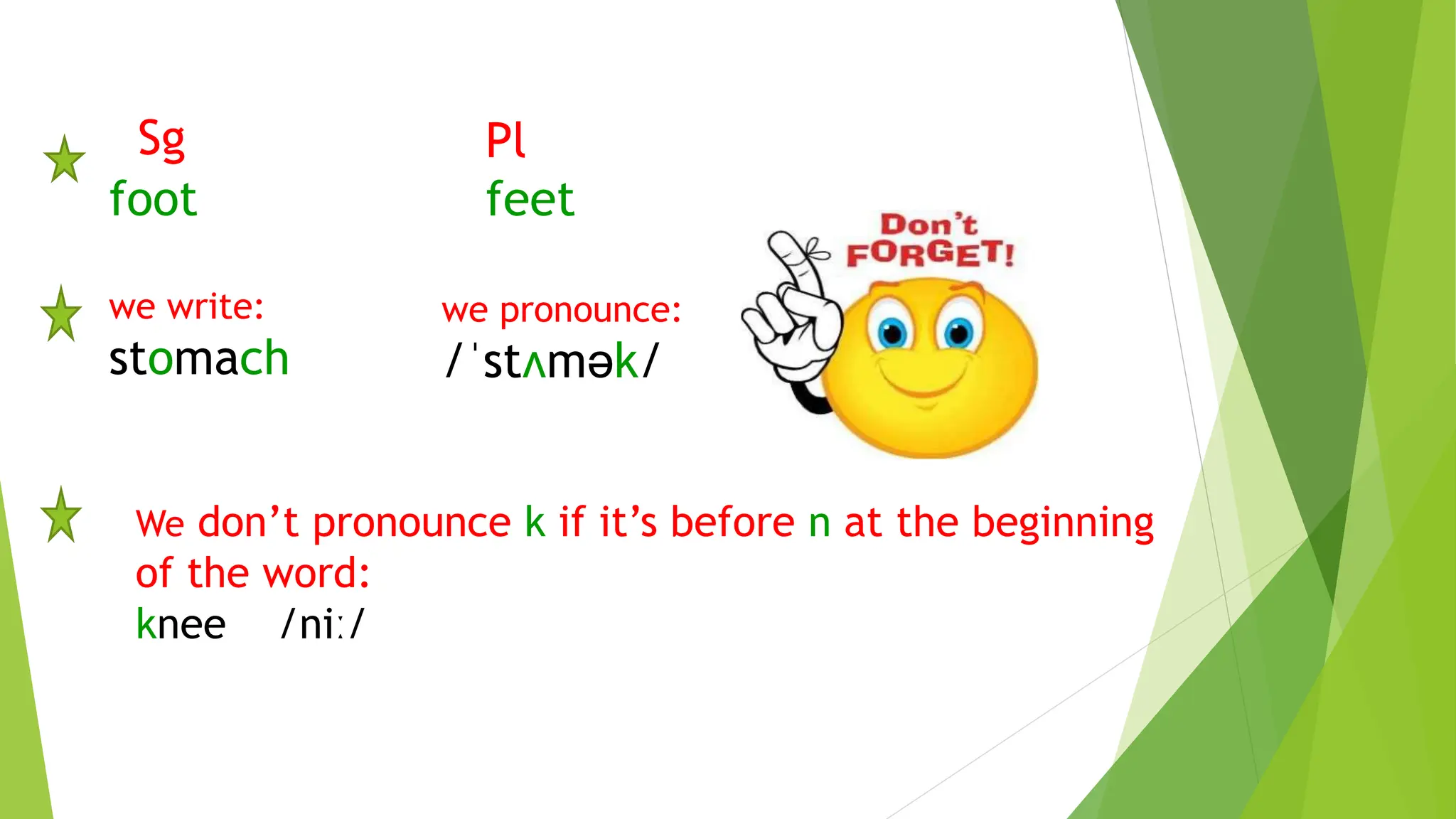 Sg
foot

Pl
feet

we write:
stomach

we pronounce:
/ˈstʌmək/

Don't FORGET!

We don't pronounce k if it's before n at the beginning of the word:
knee /niː/